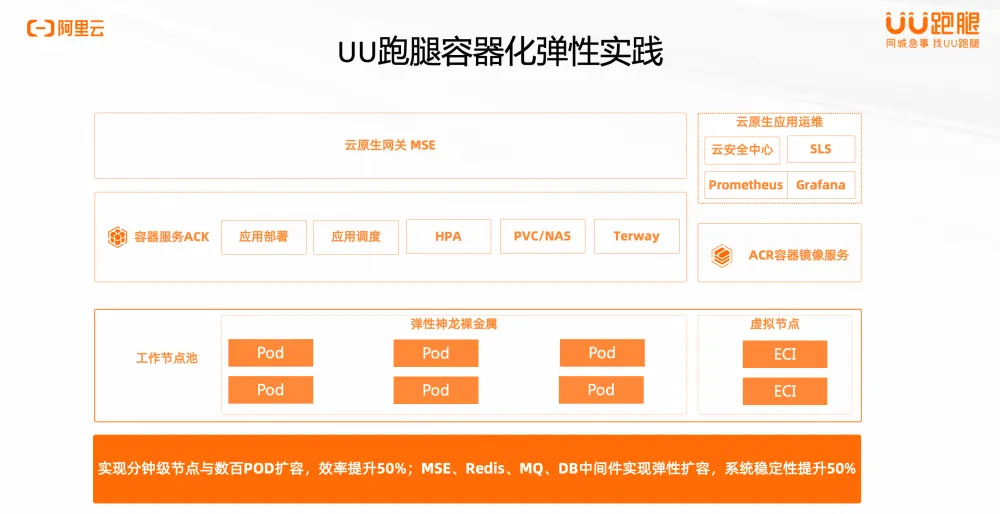 阿里云

UU跑腿
同城急事 找UU跑腿

UU跑腿容器化弹性实践

云原生网关 MSE

云原生应用运维

云安全中心

SLS

Prometheus

Grafana

容器服务ACK

应用部署

应用调度

HPA

PVC/NAS

Terway

ACR容器镜像服务

工作节点池

弹性神龙裸金属

Pod

Pod

Pod

Pod

Pod

Pod

虚拟节点

ECI

ECI

实现分钟级节点与数百POD扩容，效率提升50%；MSE、Redis、MQ、DB中间件实现弹性扩容，系统稳定性提升50%